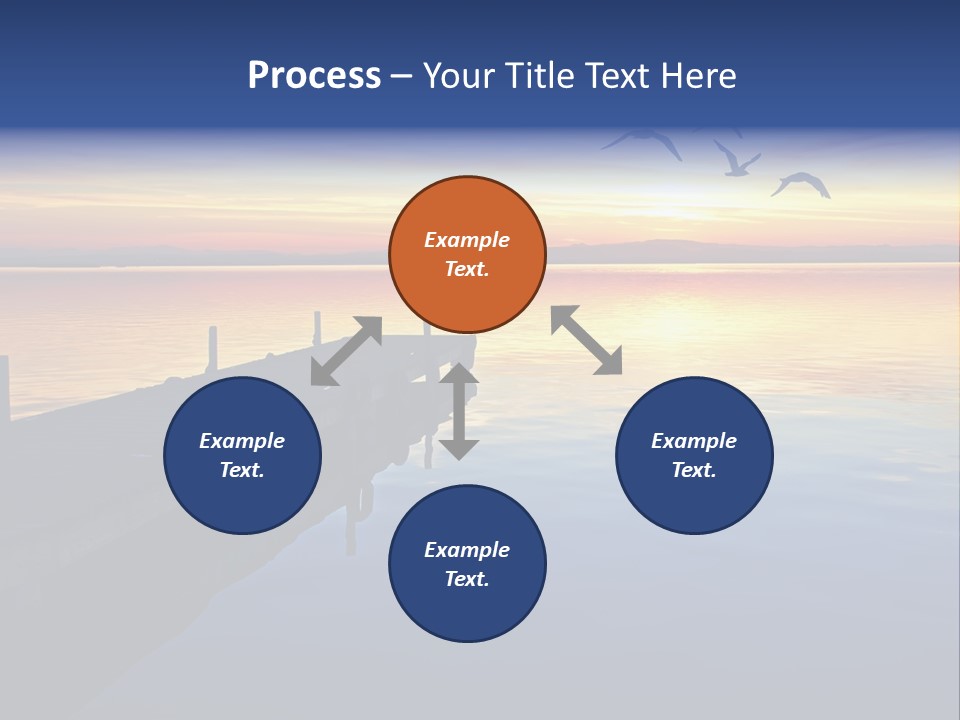 Process – Your Title Text Here

Example Text.

Example Text.

Example Text.

Example Text.